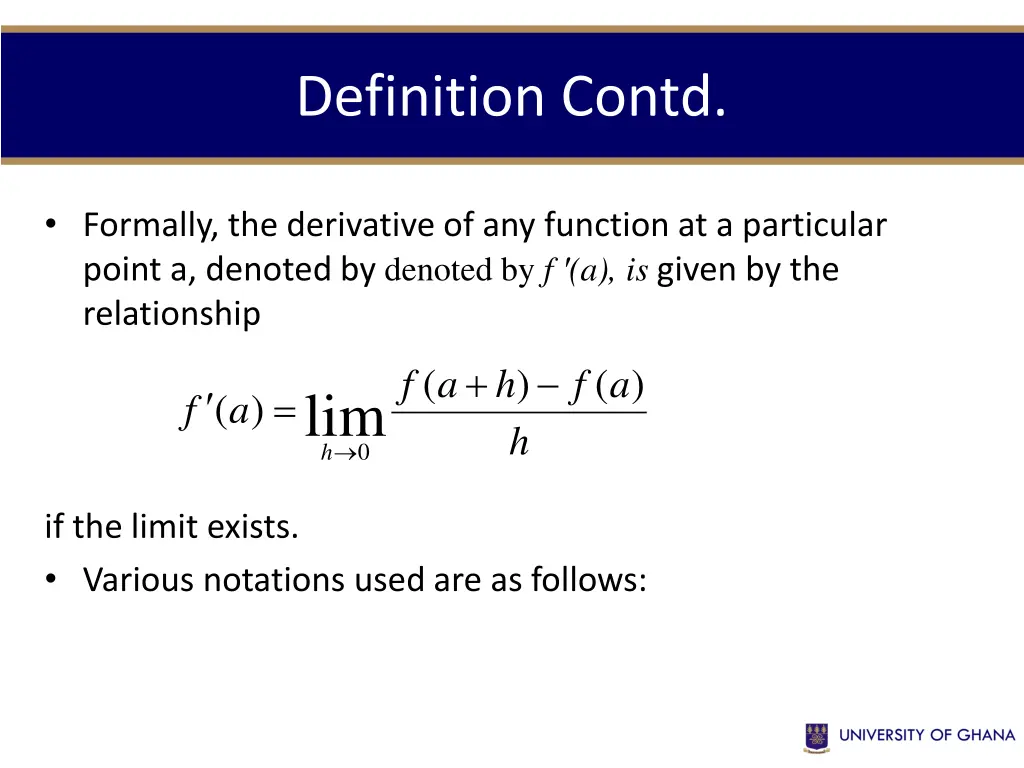 Definition Contd.

• Formally, the derivative of any function at a particular point a, denoted by denoted by $f'(a)$, is given by the relationship

$f'(a) = \lim_{h \to 0} \frac{f(a+h) - f(a)}{h}$

if the limit exists.

• Various notations used are as follows:

UNIVERSITY OF GHANA